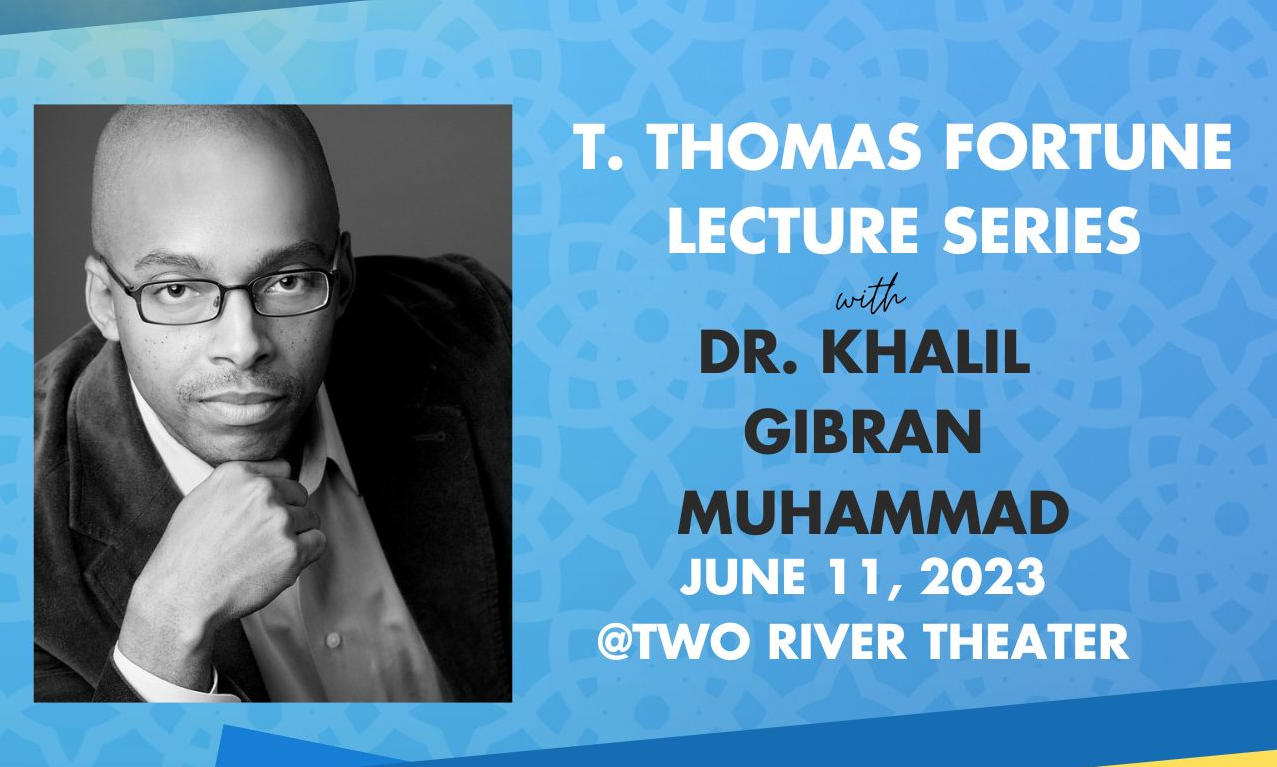 T. THOMAS FORTUNE LECTURE SERIES

with

DR. KHALIL GIBRAN MUHAMMAD

JUNE 11, 2023

@TWO RIVER THEATER